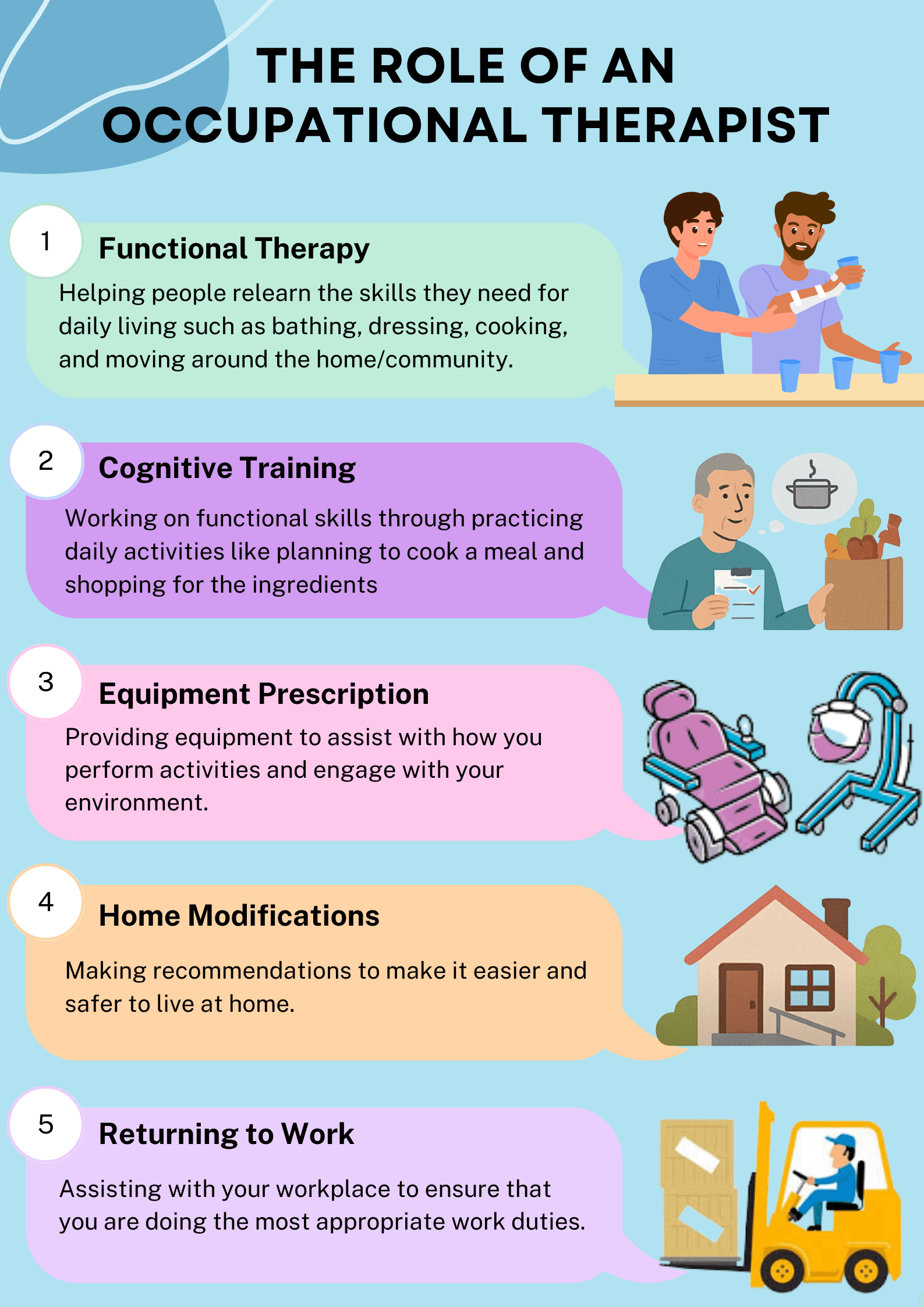 THE ROLE OF AN OCCUPATIONAL THERAPIST

1

Functional Therapy

Helping people relearn the skills they need for daily living such as bathing, dressing, cooking, and moving around the home/community.

2

Cognitive Training

Working on functional skills through practicing daily activities like planning to cook a meal and shopping for the ingredients

3

Equipment Prescription

Providing equipment to assist with how you perform activities and engage with your environment.

4

Home Modifications

Making recommendations to make it easier and safer to live at home.

5

Returning to Work

Assisting with your workplace to ensure that you are doing the most appropriate work duties.